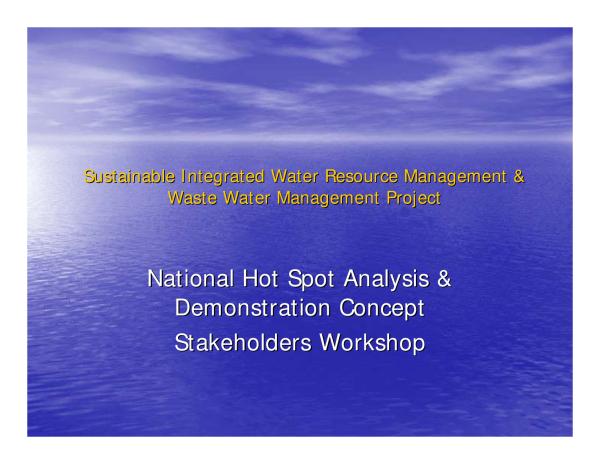 Sustainable Integrated Water Resource Management & Waste Water Management Project

National Hot Spot Analysis & Demonstration Concept

Stakeholders Workshop